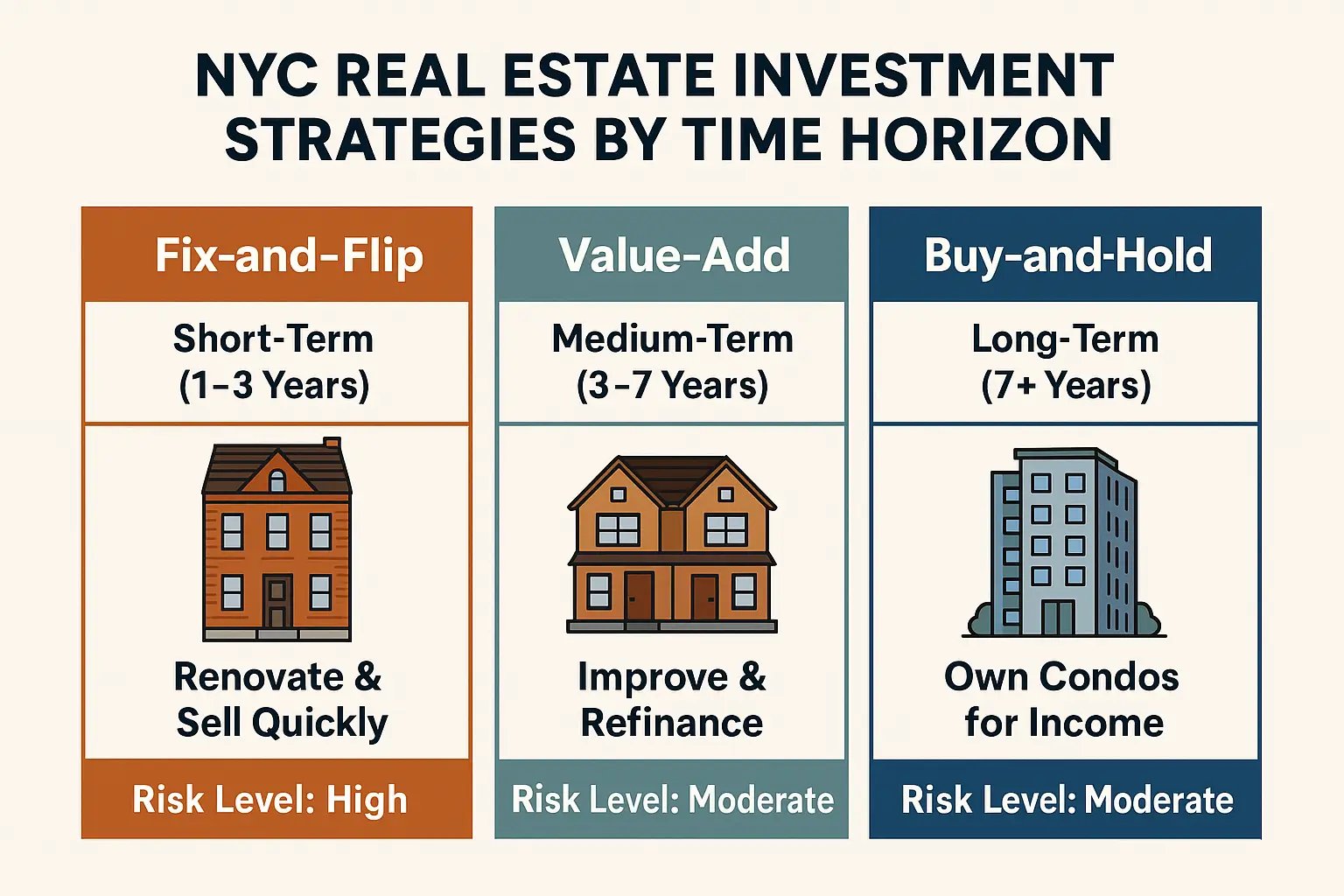 NYC REAL ESTATE INVESTMENT STRATEGIES BY TIME HORIZON

Fix-and-Flip

Short-Term (1–3 Years)

Renovate & Sell Quickly

Risk Level: High

Value-Add

Medium-Term (3–7 Years)

Improve & Refinance

Risk Level: Moderate

Buy-and-Hold

Long-Term (7+ Years)

Own Condos for Income

Risk Level: Moderate